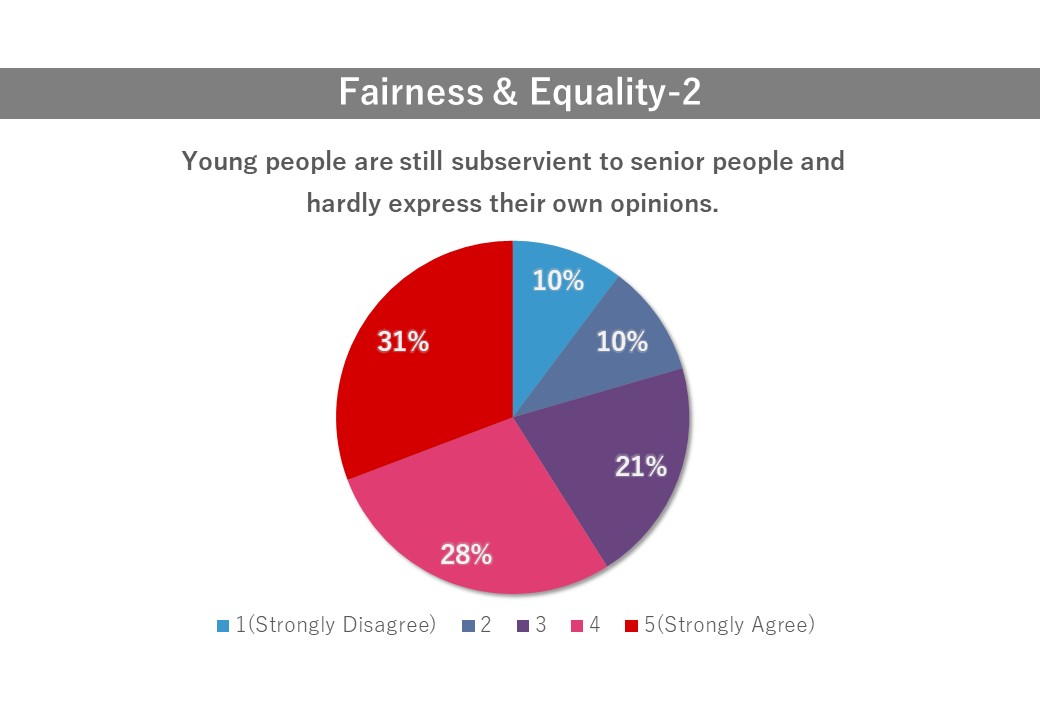 Fairness & Equality-2

Young people are still subservient to senior people and hardly express their own opinions.

10%
10%
21%
28%
31%

1(Strongly Disagree) 2 3 4 5(Strongly Agree)